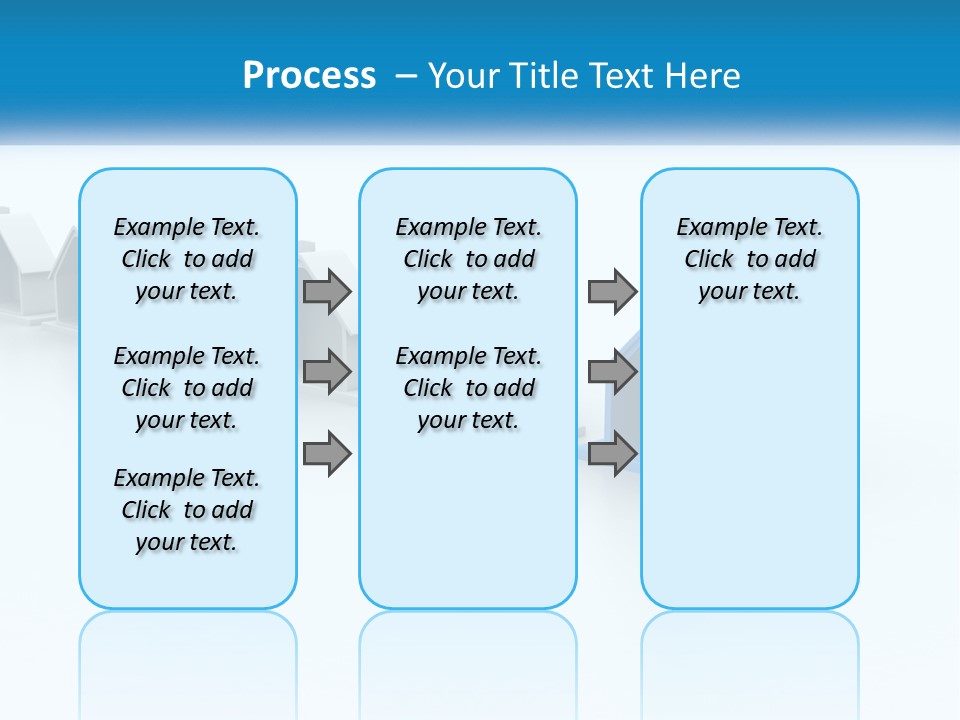 Process – Your Title Text Here

Example Text. Click to add your text.

Example Text. Click to add your text.

Example Text. Click to add your text.

Example Text. Click to add your text.

Example Text. Click to add your text.

Example Text. Click to add your text.